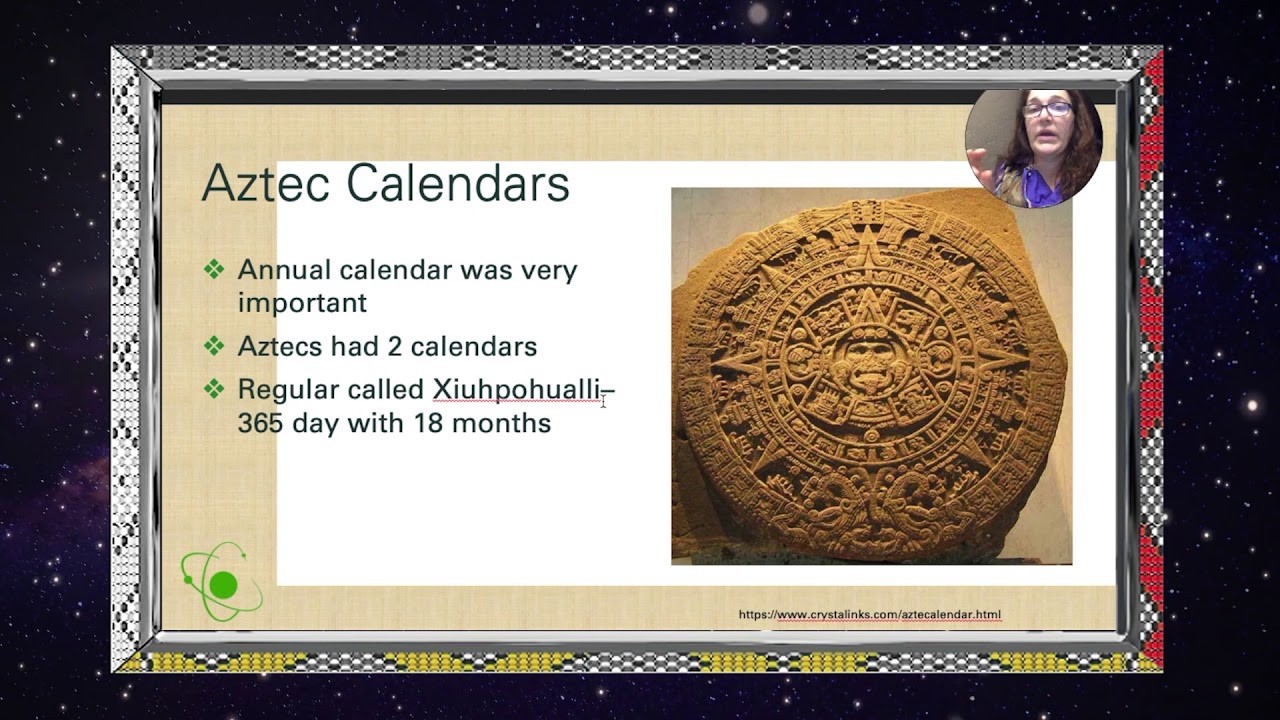 Aztec Calendars

❖ Annual calendar was very important
❖ Aztecs had 2 calendars
❖ Regular called Xiuhpohualli– 365 day with 18 months

https://www.crystalinks.com/aztecalendar.html